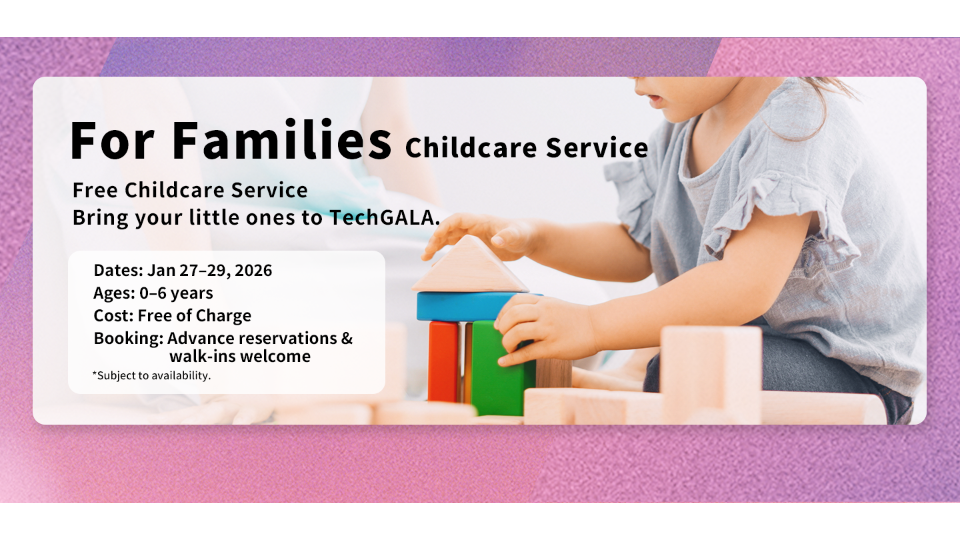 For Families Childcare Service

Free Childcare Service
Bring your little ones to TechGALA.

Dates: Jan 27–29, 2026
Ages: 0–6 years
Cost: Free of Charge
Booking: Advance reservations & walk-ins welcome
*Subject to availability.